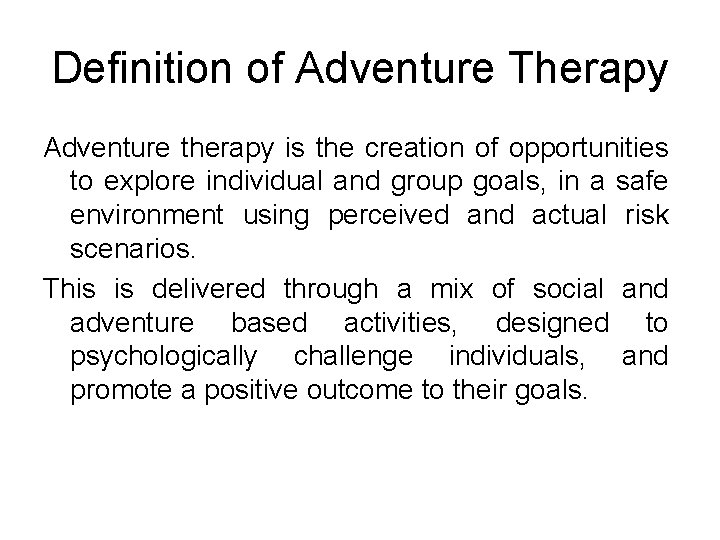 Definition of Adventure Therapy

Adventure therapy is the creation of opportunities to explore individual and group goals, in a safe environment using perceived and actual risk scenarios.

This is delivered through a mix of social and adventure based activities, designed to psychologically challenge individuals, and promote a positive outcome to their goals.